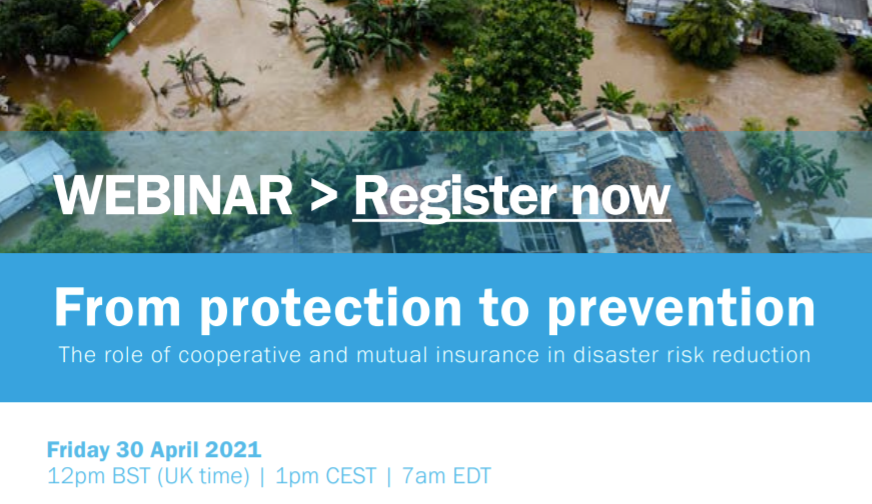 WEBINAR > Register now

From protection to prevention

The role of cooperative and mutual insurance in disaster risk reduction

Friday 30 April 2021
12pm BST (UK time) | 1pm CEST | 7am EDT